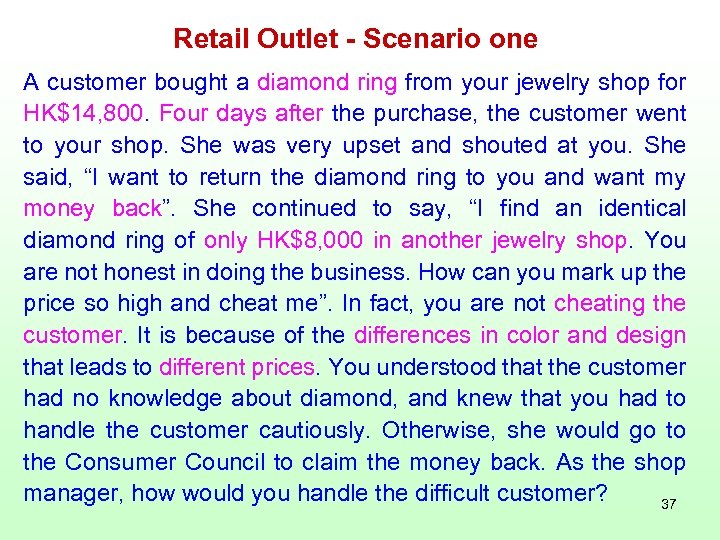 Retail Outlet - Scenario one

A customer bought a diamond ring from your jewelry shop for HK$14,800. Four days after the purchase, the customer went to your shop. She was very upset and shouted at you. She said, “I want to return the diamond ring to you and want my money back”. She continued to say, “I find an identical diamond ring of only HK$8,000 in another jewelry shop. You are not honest in doing the business. How can you mark up the price so high and cheat me”. In fact, you are not cheating the customer. It is because of the differences in color and design that leads to different prices. You understood that the customer had no knowledge about diamond, and knew that you had to handle the customer cautiously. Otherwise, she would go to the Consumer Council to claim the money back. As the shop manager, how would you handle the difficult customer?

37